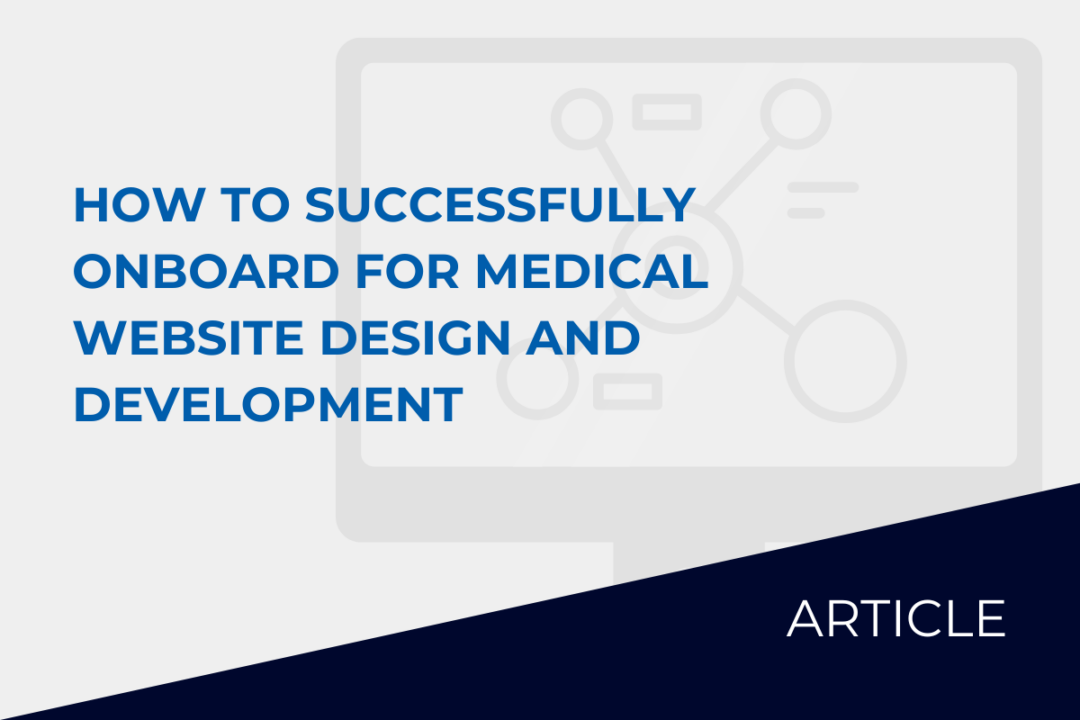 HOW TO SUCCESSFULLY ONBOARD FOR MEDICAL WEBSITE DESIGN AND DEVELOPMENT

ARTICLE